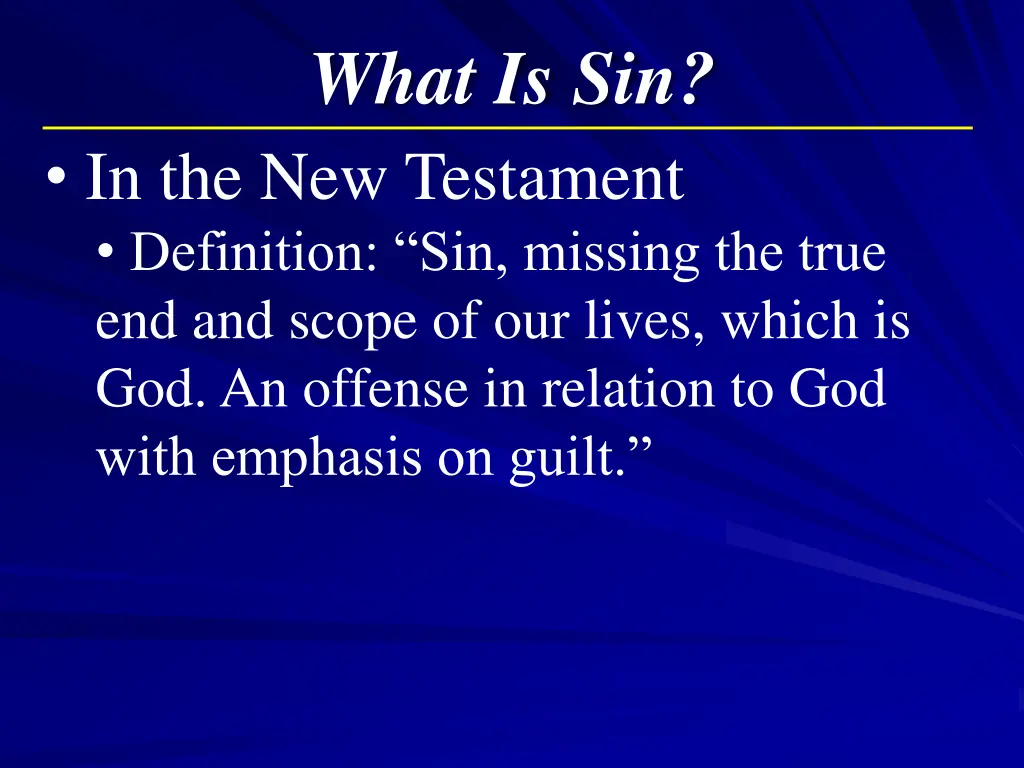 What Is Sin?

• In the New Testament

• Definition: “Sin, missing the true end and scope of our lives, which is God. An offense in relation to God with emphasis on guilt.”